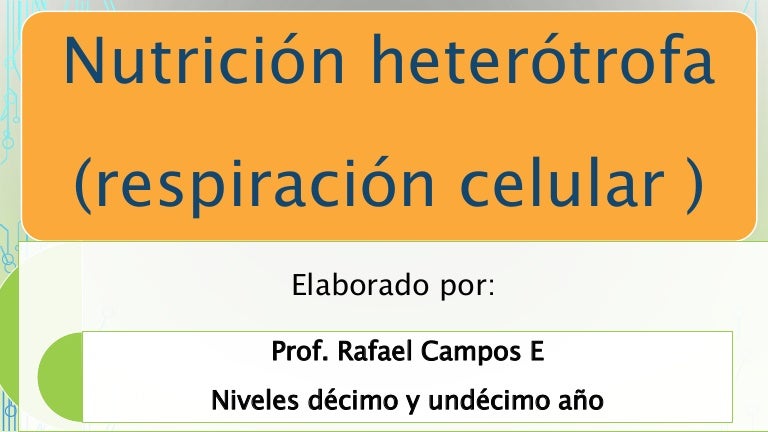 Nutrición heterótrofa (respiración celular )

Elaborado por:

Prof. Rafael Campos E

Niveles décimo y undécimo año